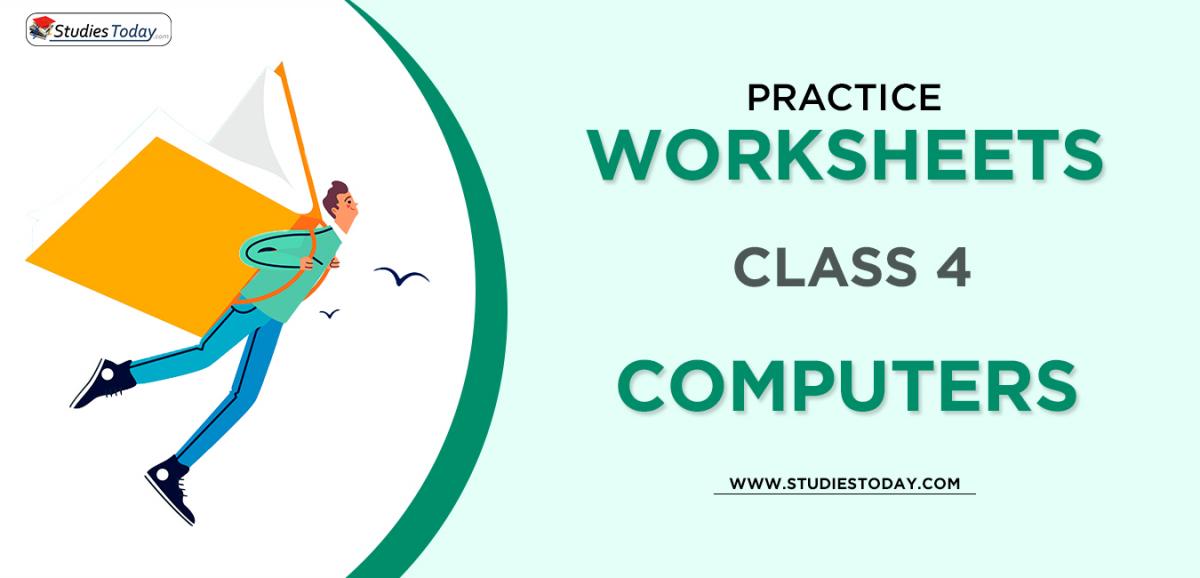 StudiesToday.com

PRACTICE
WORKSHEETS

CLASS 4

COMPUTERS

WWW.STUDIESTODAY.COM